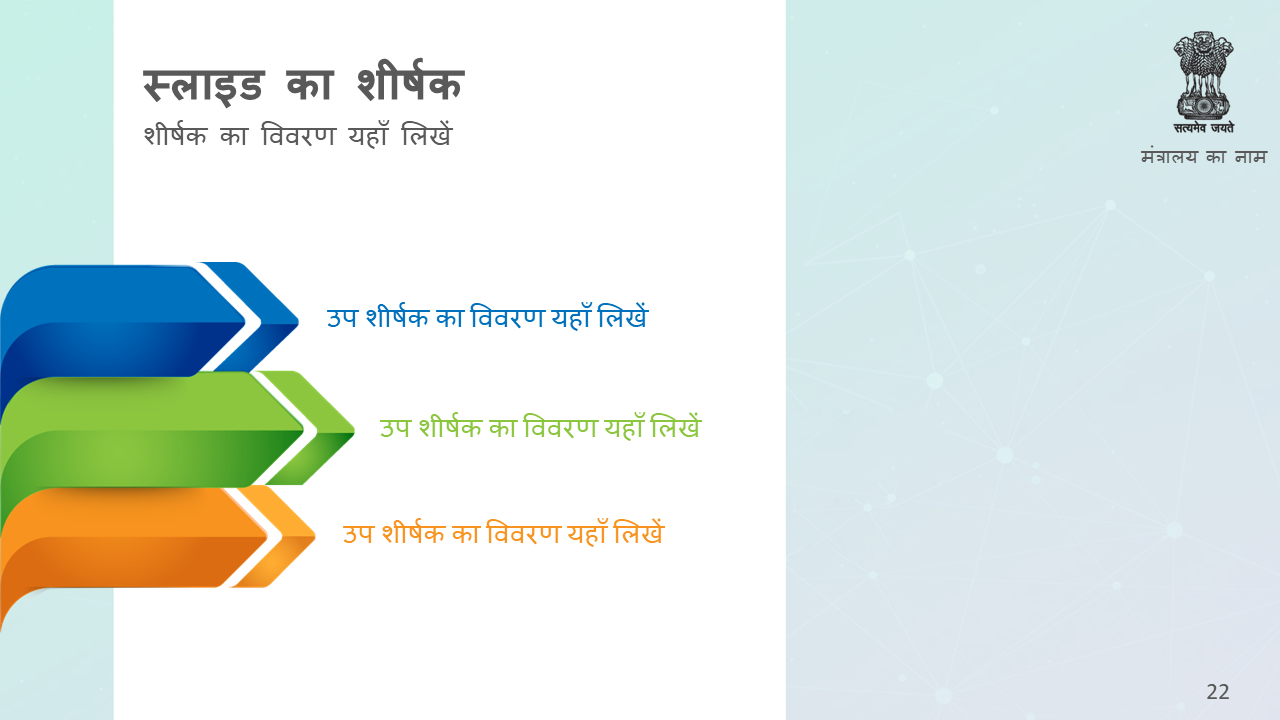 स्लाइड का शीर्षक
शीर्षक का विवरण यहाँ लिखें

सत्यमेव जयते
मंत्रालय का नाम

उप शीर्षक का विवरण यहाँ लिखें

उप शीर्षक का विवरण यहाँ लिखें

उप शीर्षक का विवरण यहाँ लिखें

22